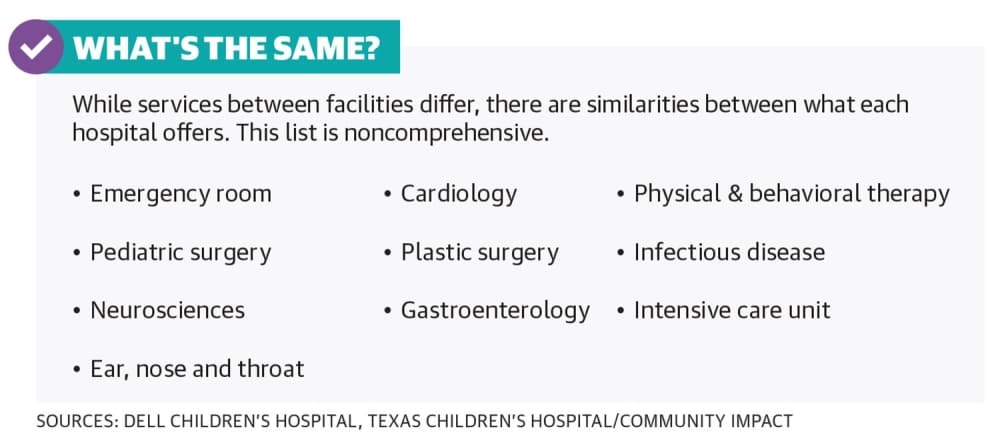 WHAT'S THE SAME?

While services between facilities differ, there are similarities between what each hospital offers. This list is noncomprehensive.

• Emergency room
• Pediatric surgery
• Neurosciences
• Ear, nose and throat

• Cardiology
• Plastic surgery
• Gastroenterology

• Physical & behavioral therapy
• Infectious disease
• Intensive care unit

SOURCES: DELL CHILDREN'S HOSPITAL, TEXAS CHILDREN'S HOSPITAL/COMMUNITY IMPACT